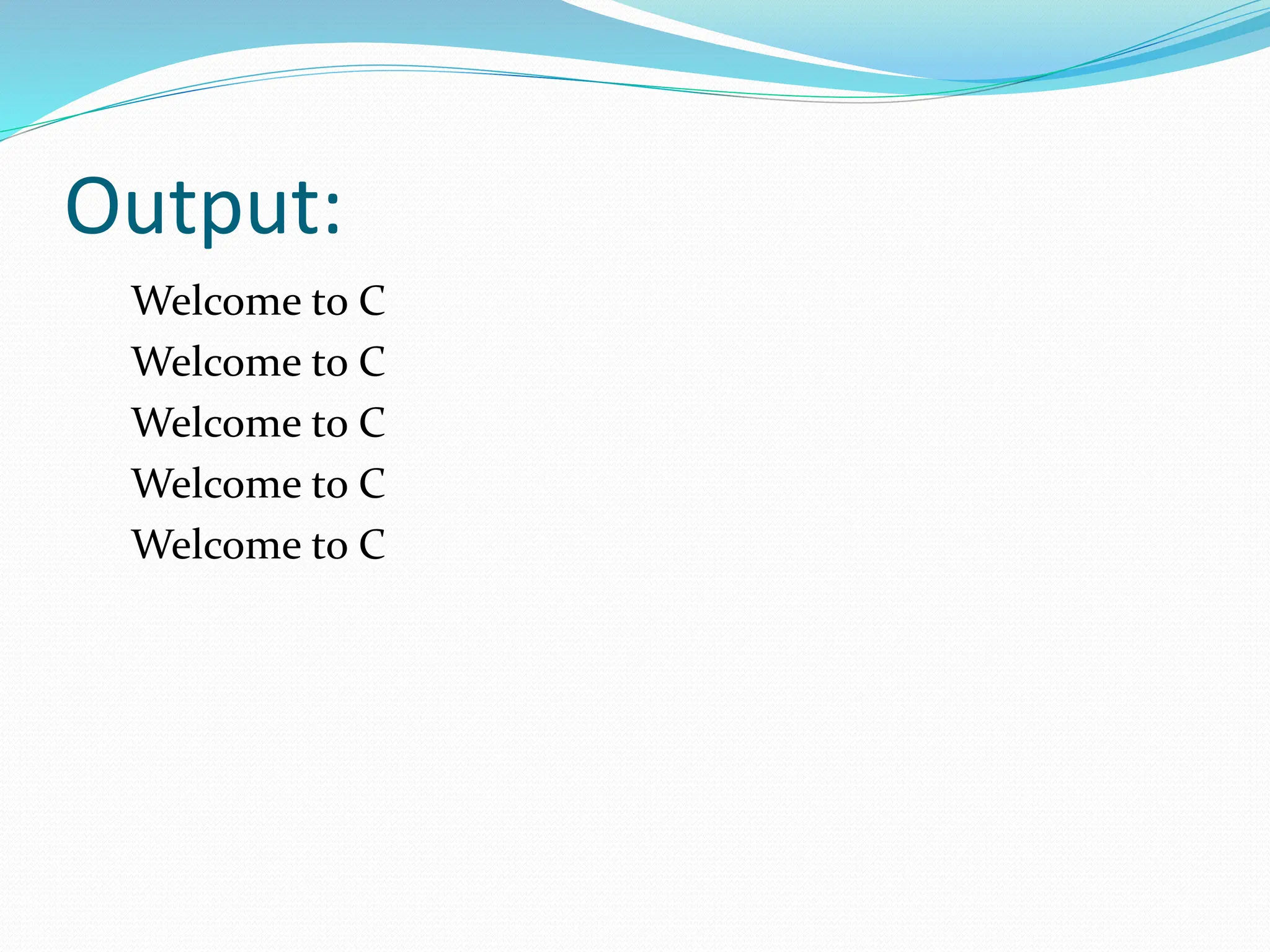 Output:

Welcome to C
Welcome to C
Welcome to C
Welcome to C
Welcome to C